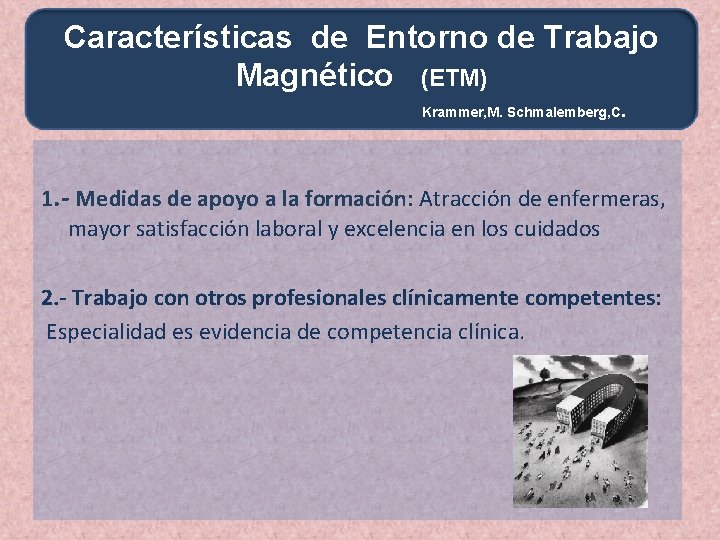 Características de Entorno de Trabajo Magnético (ETM)

Krammer,M. Schmalemberg,C.

1.- Medidas de apoyo a la formación: Atracción de enfermeras, mayor satisfacción laboral y excelencia en los cuidados

2.- Trabajo con otros profesionales clínicamente competentes: Especialidad es evidencia de competencia clínica.